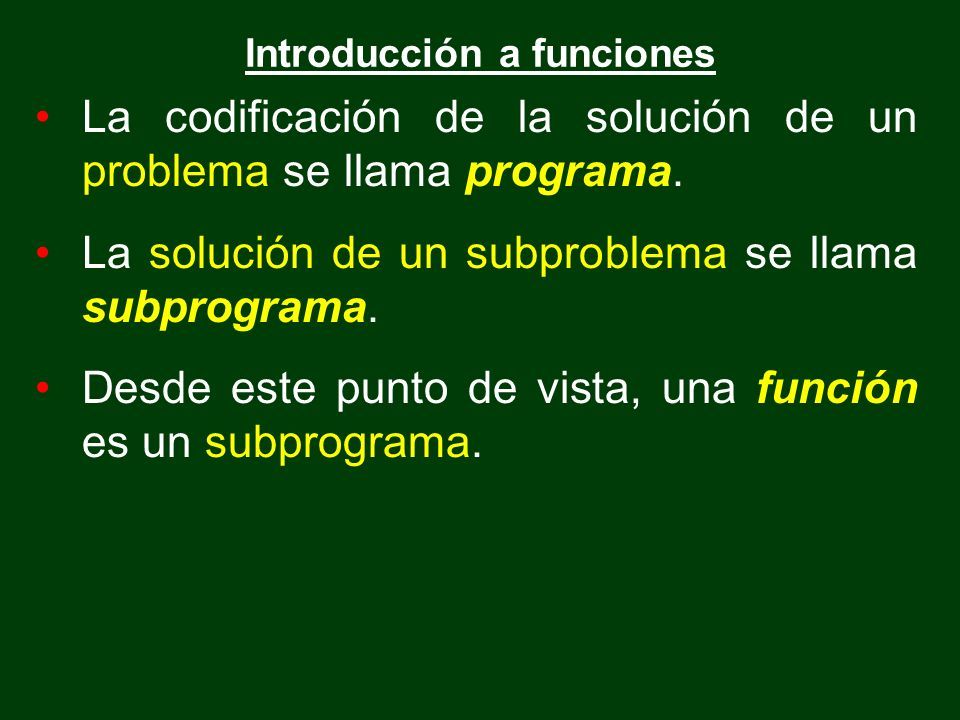 Introducción a funciones

• La codificación de la solución de un problema se llama programa.

• La solución de un subproblema se llama subprograma.

• Desde este punto de vista, una función es un subprograma.